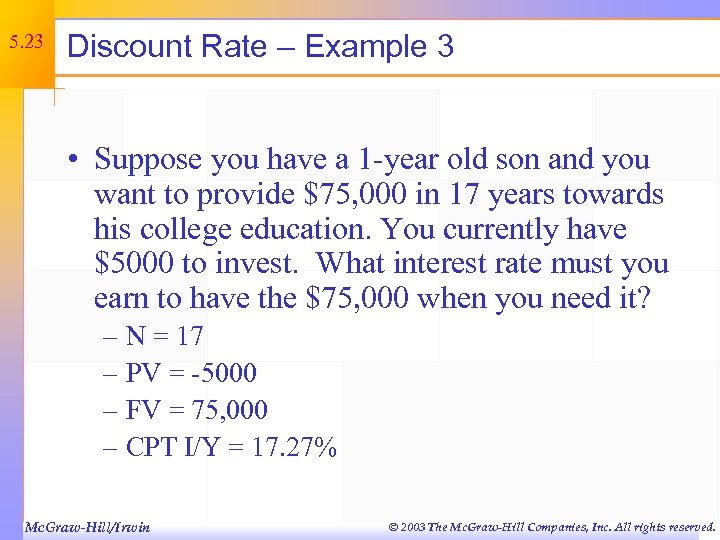 5.23

Discount Rate – Example 3

• Suppose you have a 1-year old son and you want to provide \$75,000 in 17 years towards his college education. You currently have \$5000 to invest. What interest rate must you earn to have the \$75,000 when you need it?
– N = 17
– PV = -5000
– FV = 75,000
– CPT I/Y = 17.27%

McGraw-Hill/Irwin

© 2003 The McGraw-Hill Companies, Inc. All rights reserved.